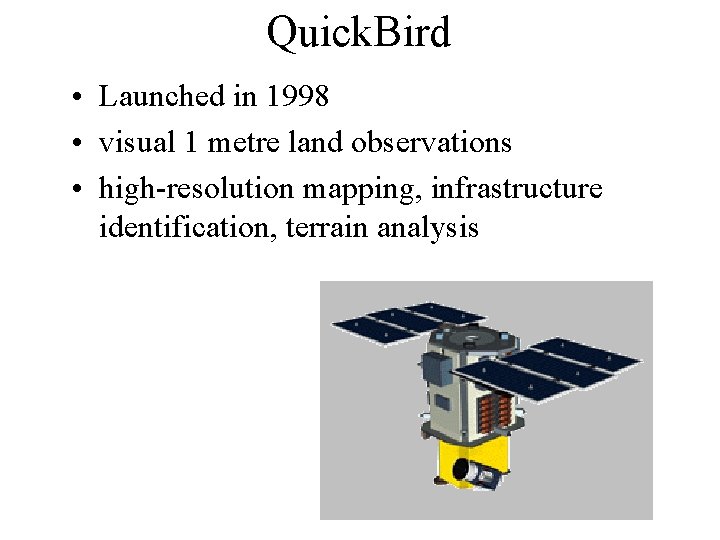 QuickBird

• Launched in 1998
• visual 1 metre land observations
• high-resolution mapping, infrastructure identification, terrain analysis